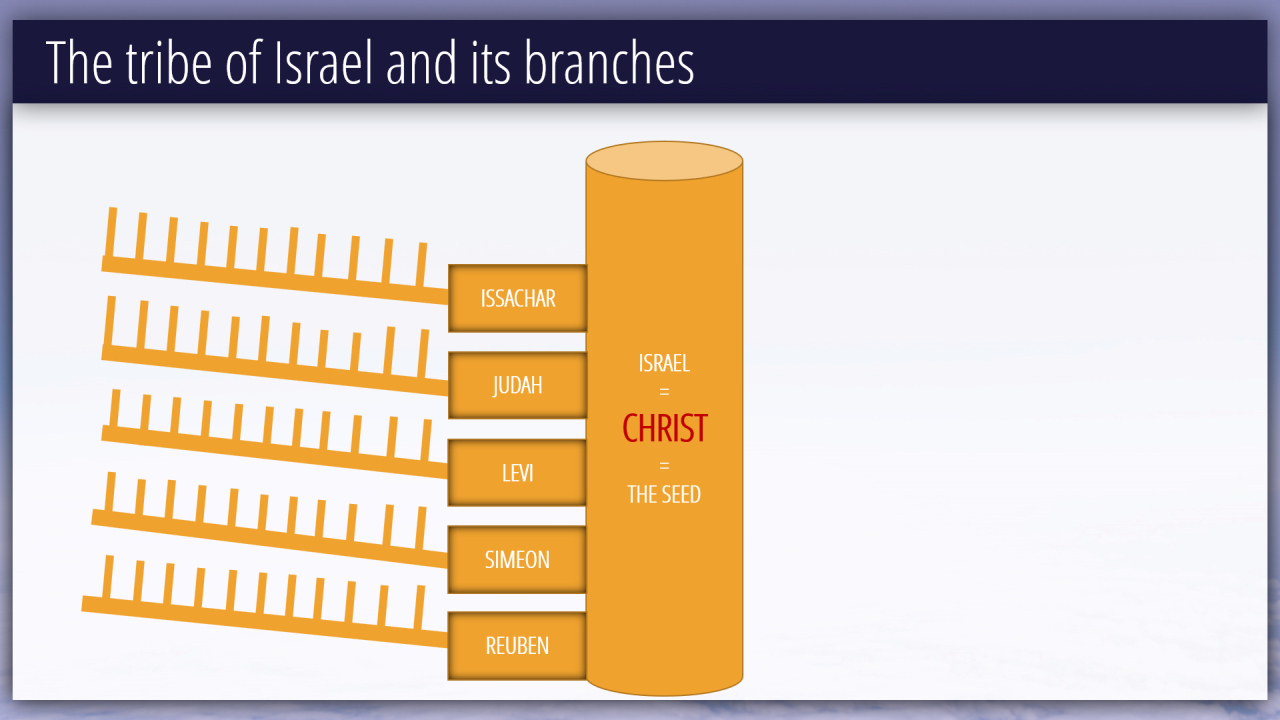 The tribe of Israel and its branches

ISSACHAR

JUDAH

LEVI

SIMEON

REUBEN

ISRAEL
=
CHRIST
=
THE SEED